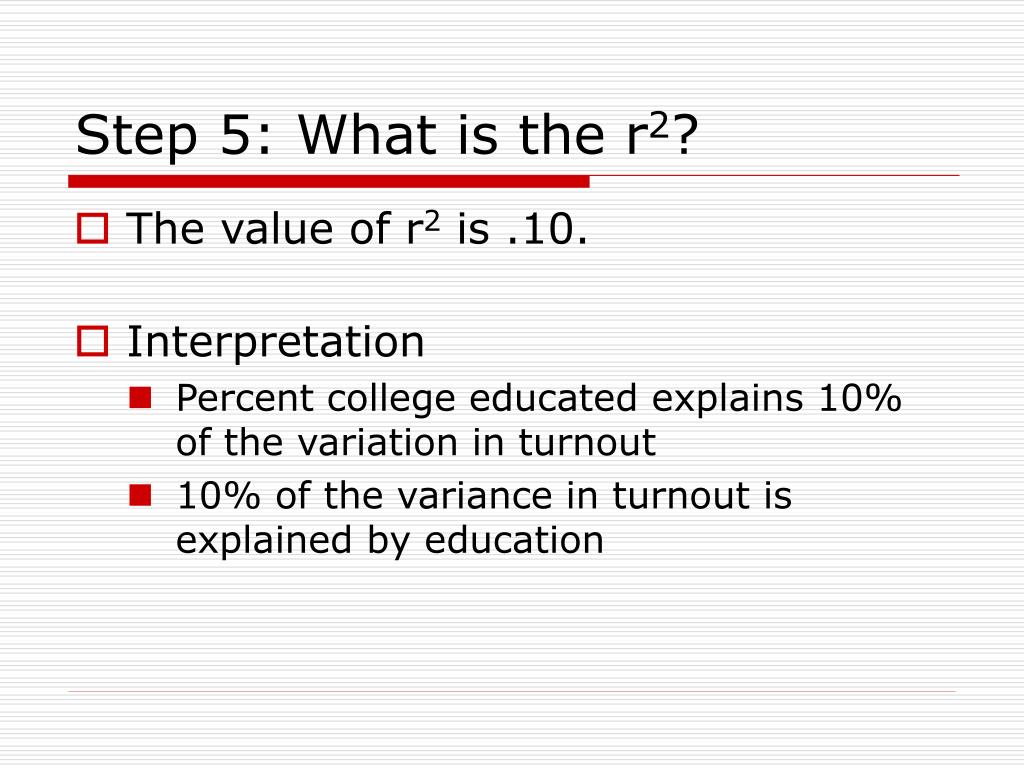 Step 5: What is the $r^2$?

The value of $r^2$ is .10.

Interpretation

Percent college educated explains 10% of the variation in turnout

10% of the variance in turnout is explained by education